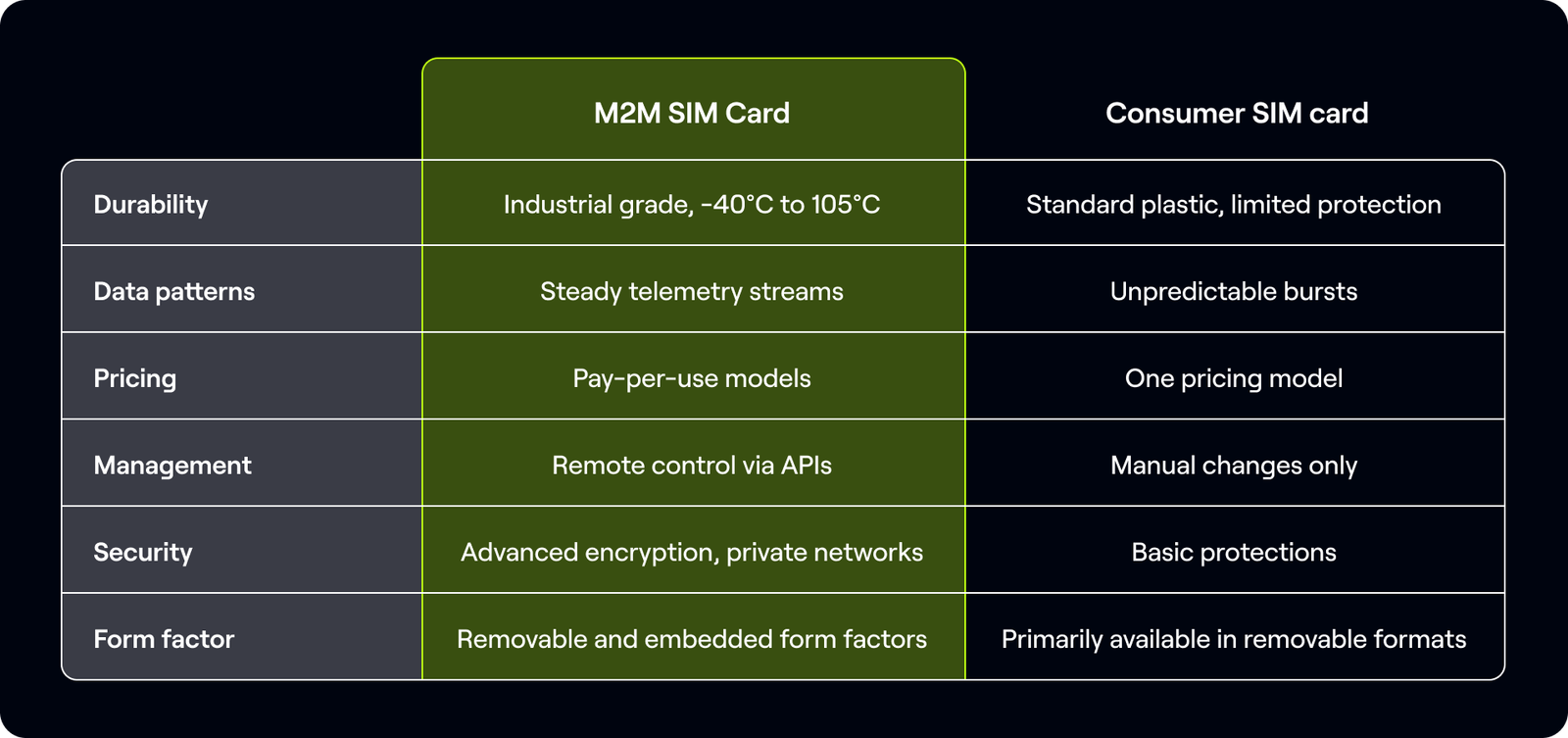 | | M2M SIM Card | Consumer SIM card |
|---|---|---|
| Durability | Industrial grade, -40°C to 105°C | Standard plastic, limited protection |
| Data patterns | Steady telemetry streams | Unpredictable bursts |
| Pricing | Pay-per-use models | One pricing model |
| Management | Remote control via APIs | Manual changes only |
| Security | Advanced encryption, private networks | Basic protections |
| Form factor | Removable and embedded form factors | Primarily available in removable formats |